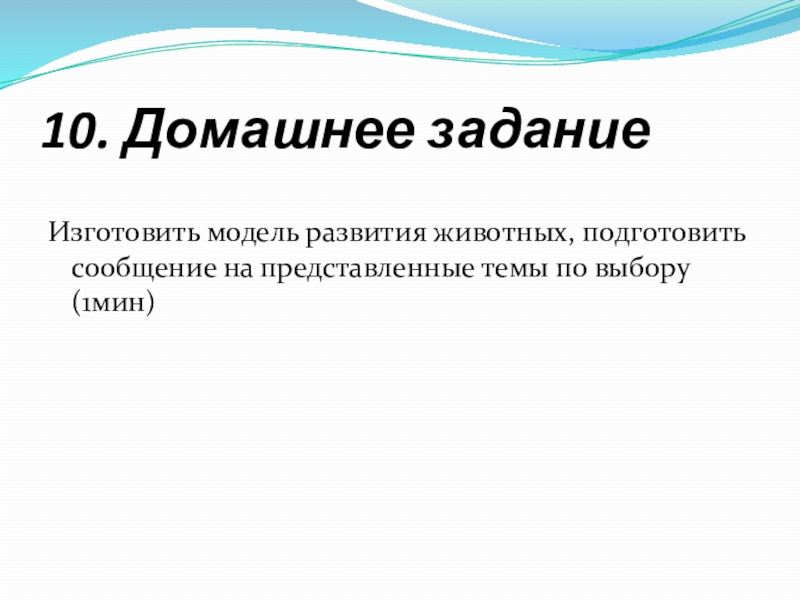 10. Домашнее задание

Изготовить модель развития животных, подготовить сообщение на представленные темы по выбору (1мин)